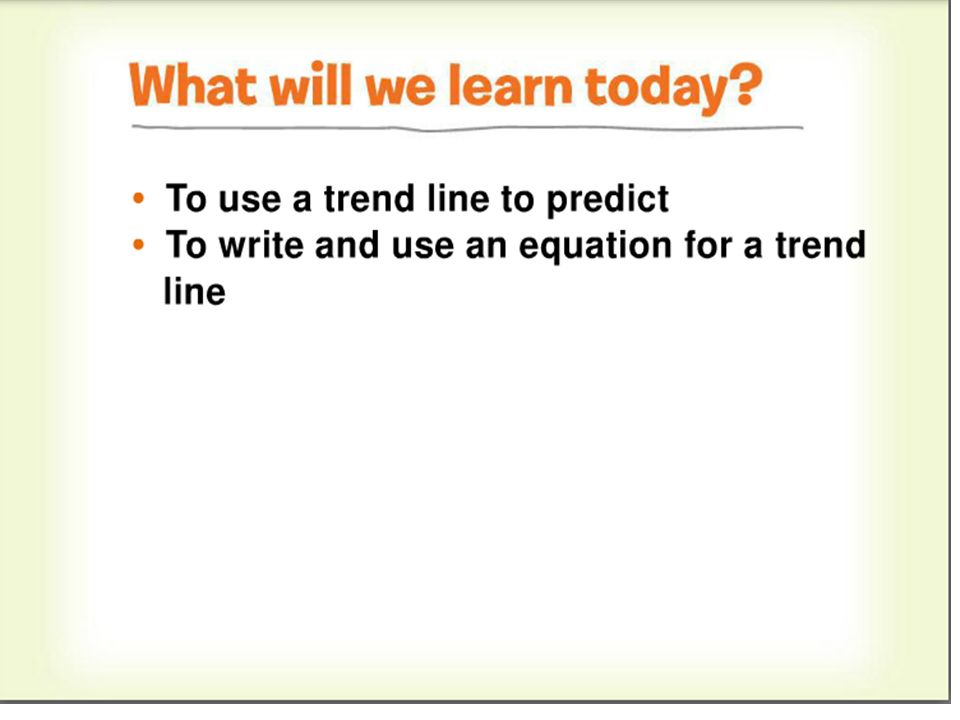 What will we learn today?

• To use a trend line to predict
• To write and use an equation for a trend line